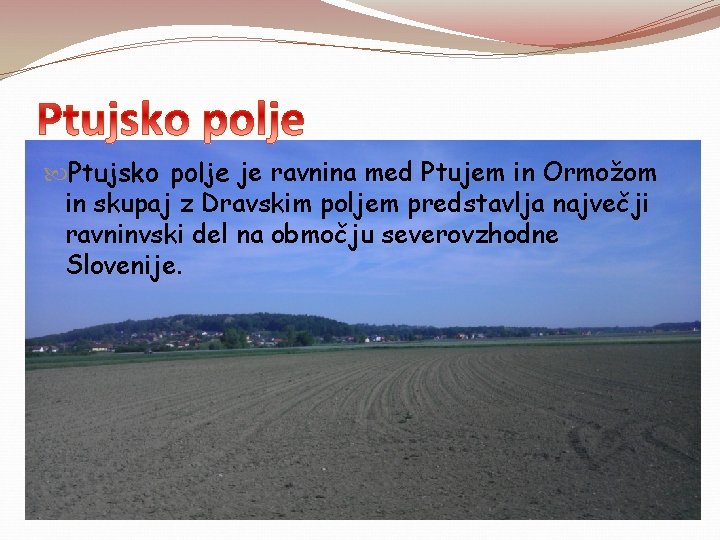 Ptujsko polje

Ptujsko polje je ravnina med Ptujem in Ormožom in skupaj z Dravskim poljem predstavlja največji ravninvski del na območju severovzhodne Slovenije.